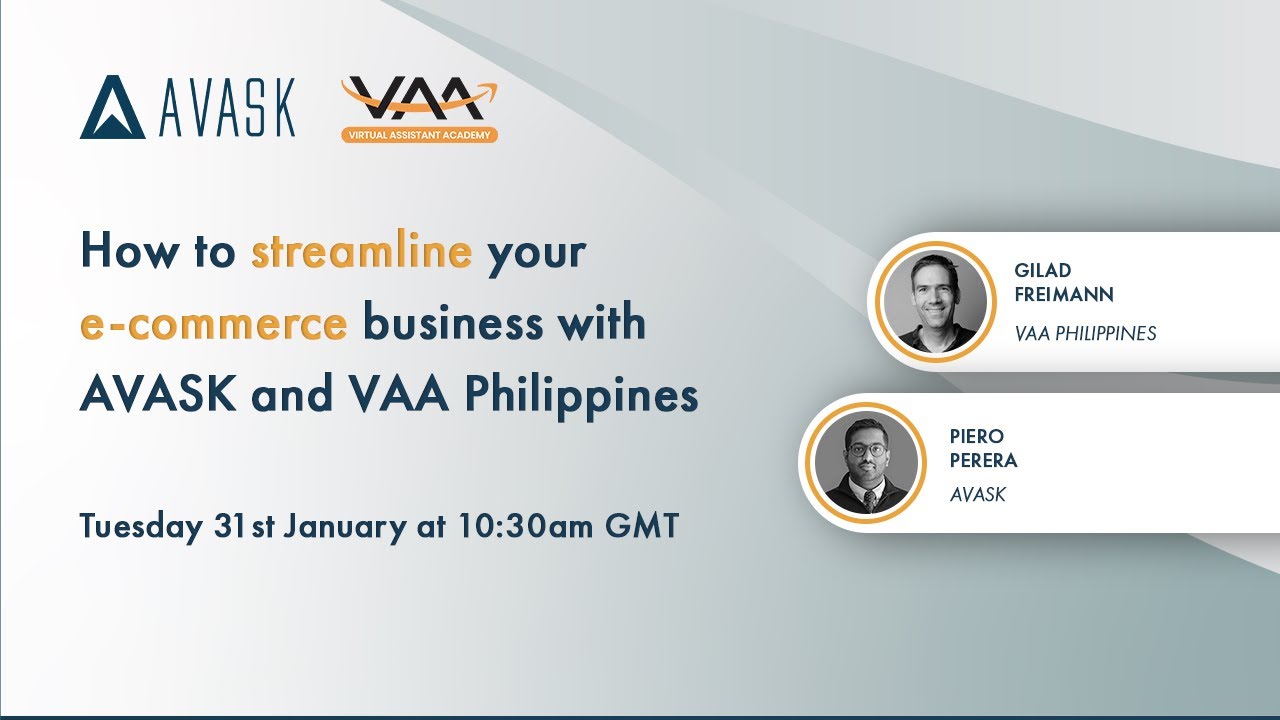 AVASK

VAA
VIRTUAL ASSISTANT ACADEMY

How to streamline your e-commerce business with AVASK and VAA Philippines

Tuesday 31st January at 10:30am GMT

GILAD FREIMANN
VAA PHILIPPINES

PIERO PERERA
AVASK